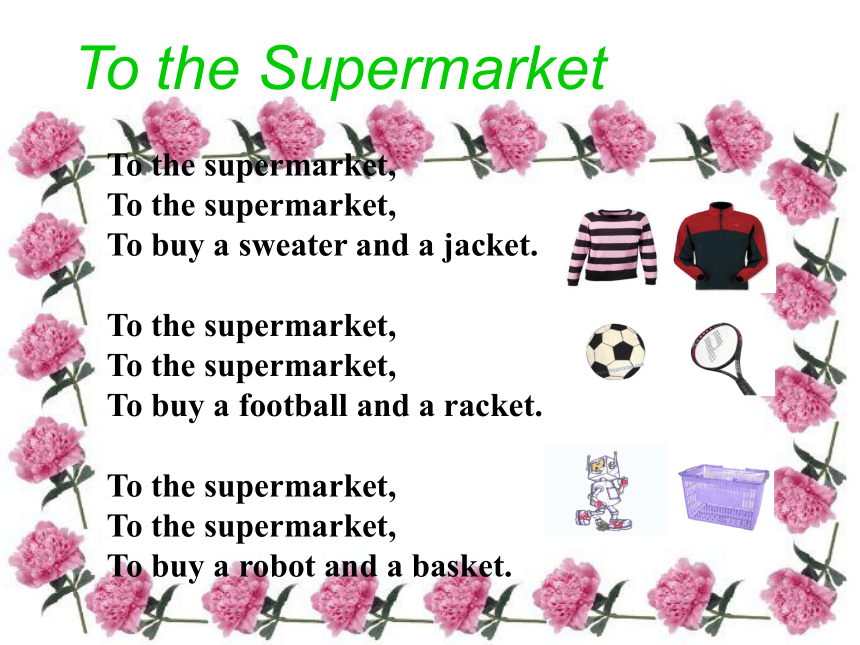 To the Supermarket

To the supermarket,
To the supermarket,
To buy a sweater and a jacket.

To the supermarket,
To the supermarket,
To buy a football and a racket.

To the supermarket,
To the supermarket,
To buy a robot and a basket.